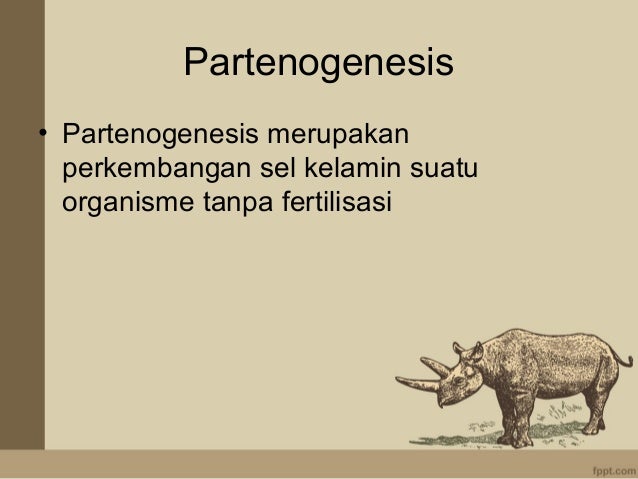 Partenogenesis

• Partenogenesis merupakan perkembangan sel kelamin suatu organisme tanpa fertilisasi

fppt.com